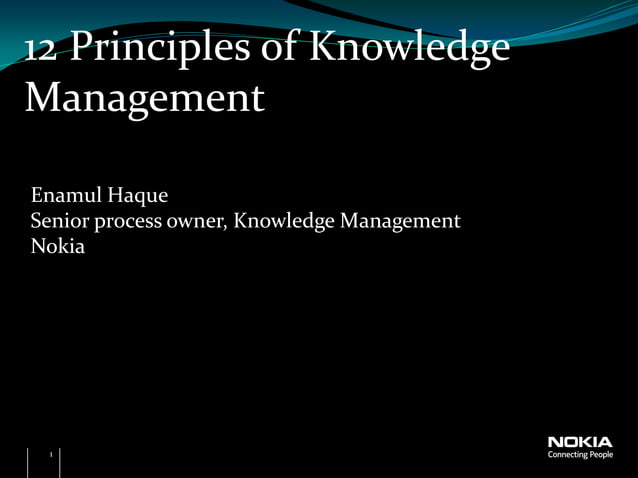 12 Principles of Knowledge Management

Enamul Haque
Senior process owner, Knowledge Management
Nokia

1

NOKIA
Connecting People